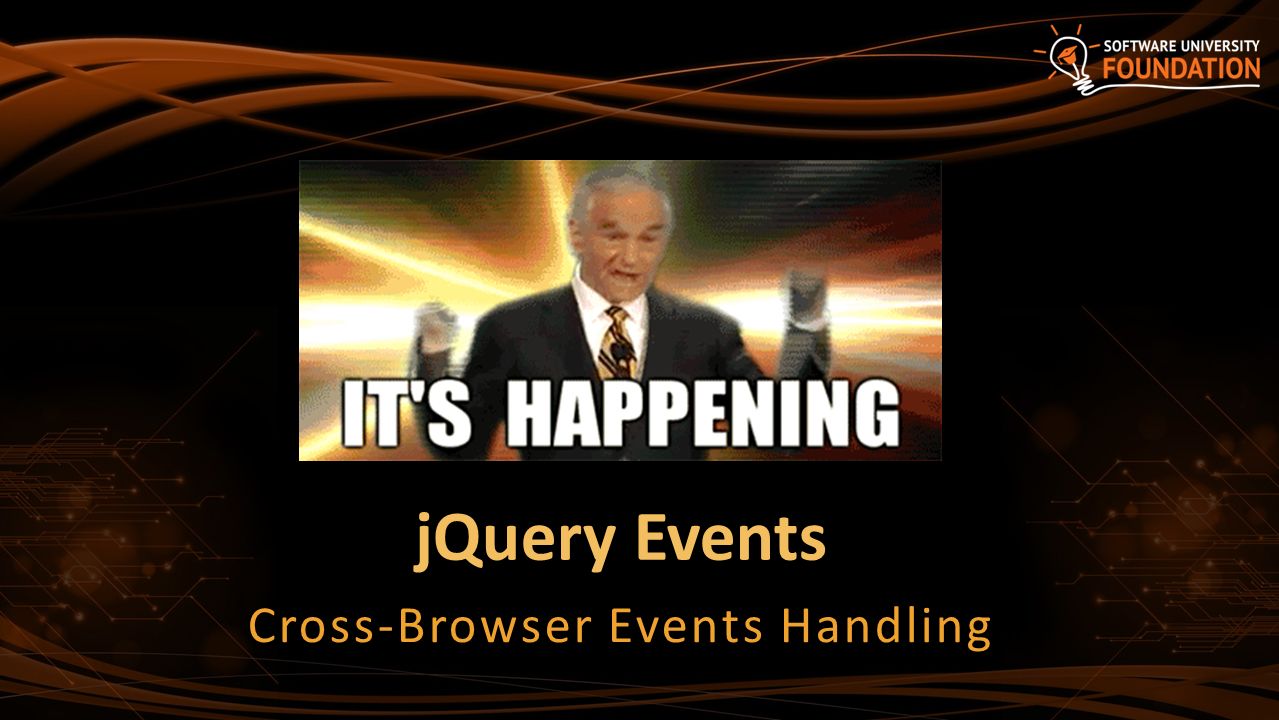 SOFTWARE UNIVERSITY
FOUNDATION

IT'S HAPPENING

jQuery Events

Cross-Browser Events Handling